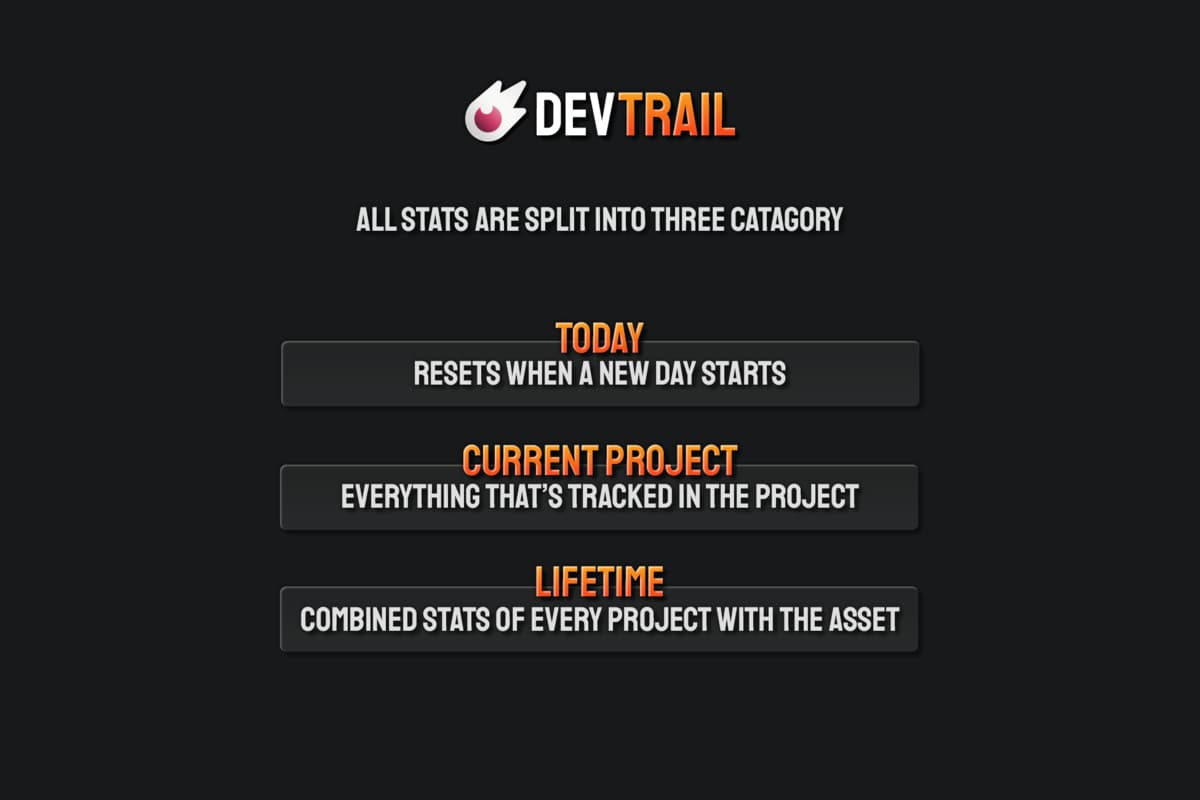 DEVTRAIL

ALL STATS ARE SPLIT INTO THREE CATAGORY

TODAY
RESETS WHEN A NEW DAY STARTS

CURRENT PROJECT
EVERYTHING THAT'S TRACKED IN THE PROJECT

LIFETIME
COMBINED STATS OF EVERY PROJECT WITH THE ASSET